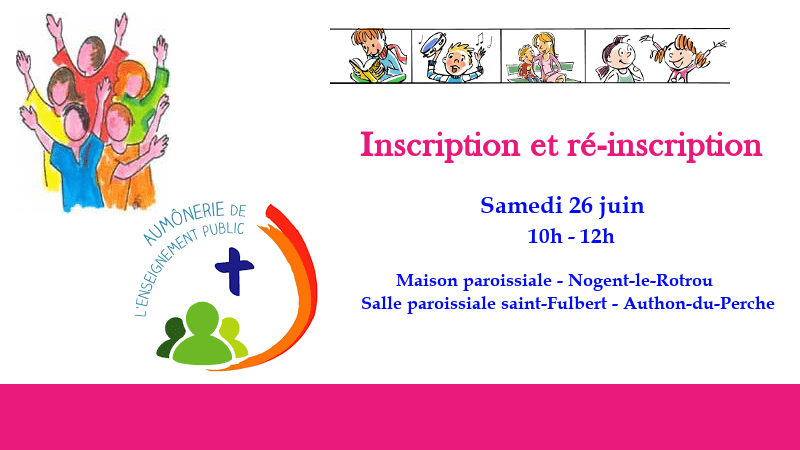 AUMÔNERIE DE L'ENSEIGNEMENT PUBLIC

Inscription et ré-inscription

Samedi 26 juin
10h - 12h

Maison paroissiale - Nogent-le-Rotrou
Salle paroissiale saint-Fulbert - Authon-du-Perche